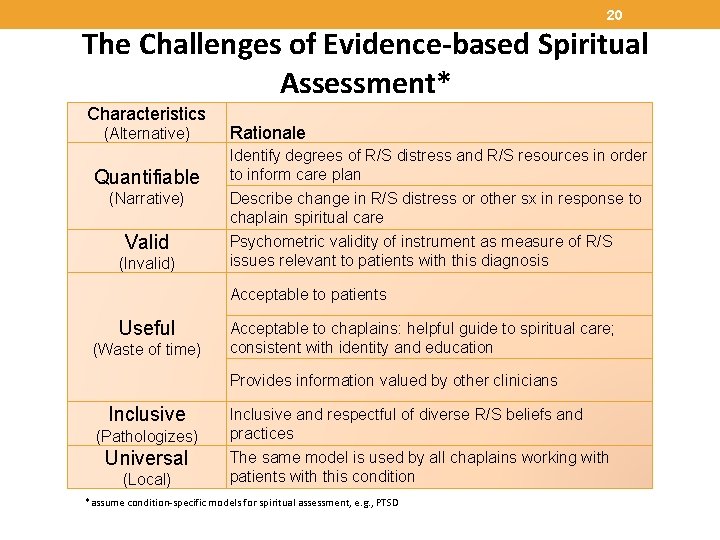 20

The Challenges of Evidence-based Spiritual Assessment*

| Characteristics (Alternative) | Rationale |
|---|---|
| Quantifiable (Narrative) | Identify degrees of R/S distress and R/S resources in order to inform care plan |
| | Describe change in R/S distress or other sx in response to chaplain spiritual care |
| Valid (Invalid) | Psychometric validity of instrument as measure of R/S issues relevant to patients with this diagnosis |
| Useful (Waste of time) | Acceptable to patients |
| | Acceptable to chaplains: helpful guide to spiritual care; consistent with identity and education |
| | Provides information valued by other clinicians |
| Inclusive (Pathologizes) | Inclusive and respectful of diverse R/S beliefs and practices |
| Universal (Local) | The same model is used by all chaplains working with patients with this condition |

*assume condition-specific models for spiritual assessment, e.g., PTSD